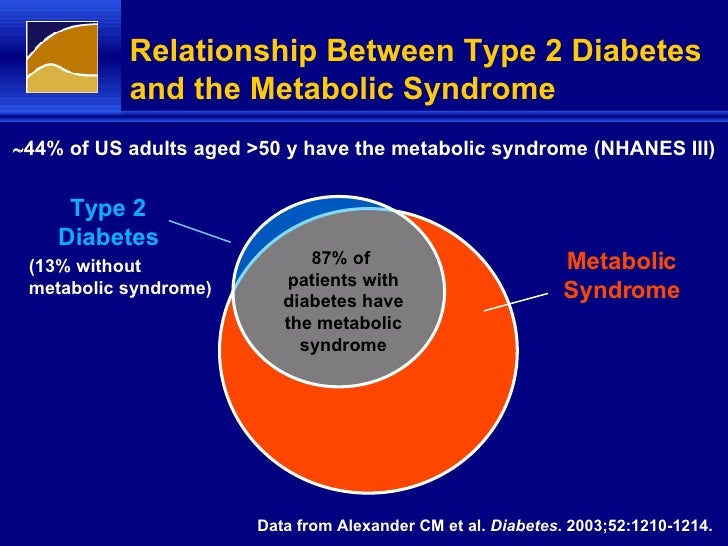 Relationship Between Type 2 Diabetes and the Metabolic Syndrome

~44% of US adults aged >50 y have the metabolic syndrome (NHANES III)

Type 2 Diabetes
(13% without metabolic syndrome)

87% of patients with diabetes have the metabolic syndrome

Metabolic Syndrome

Data from Alexander CM et al. Diabetes. 2003;52:1210-1214.